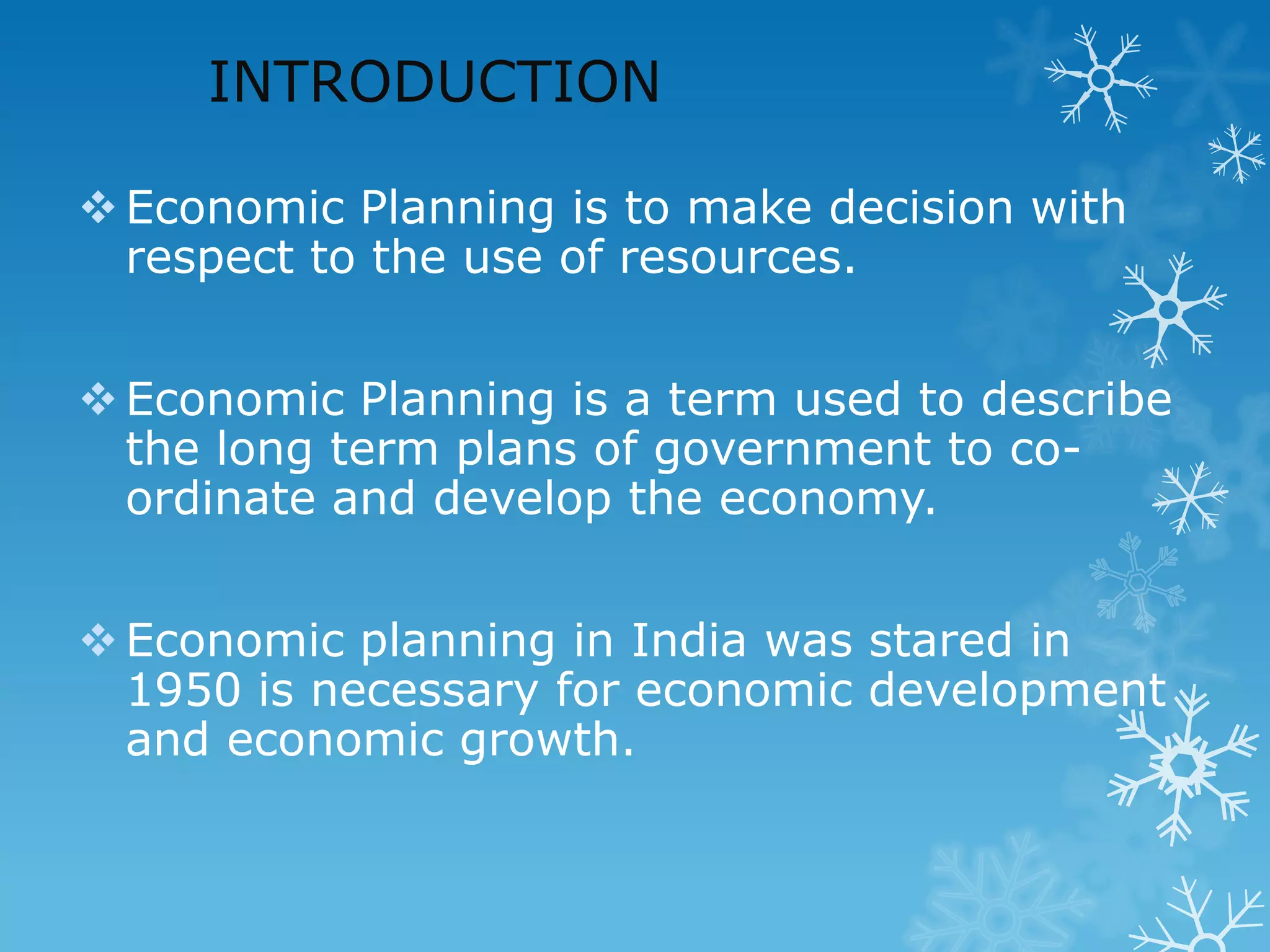 INTRODUCTION

❖ Economic Planning is to make decision with respect to the use of resources.

❖ Economic Planning is a term used to describe the long term plans of government to co-ordinate and develop the economy.

❖ Economic planning in India was stared in 1950 is necessary for economic development and economic growth.